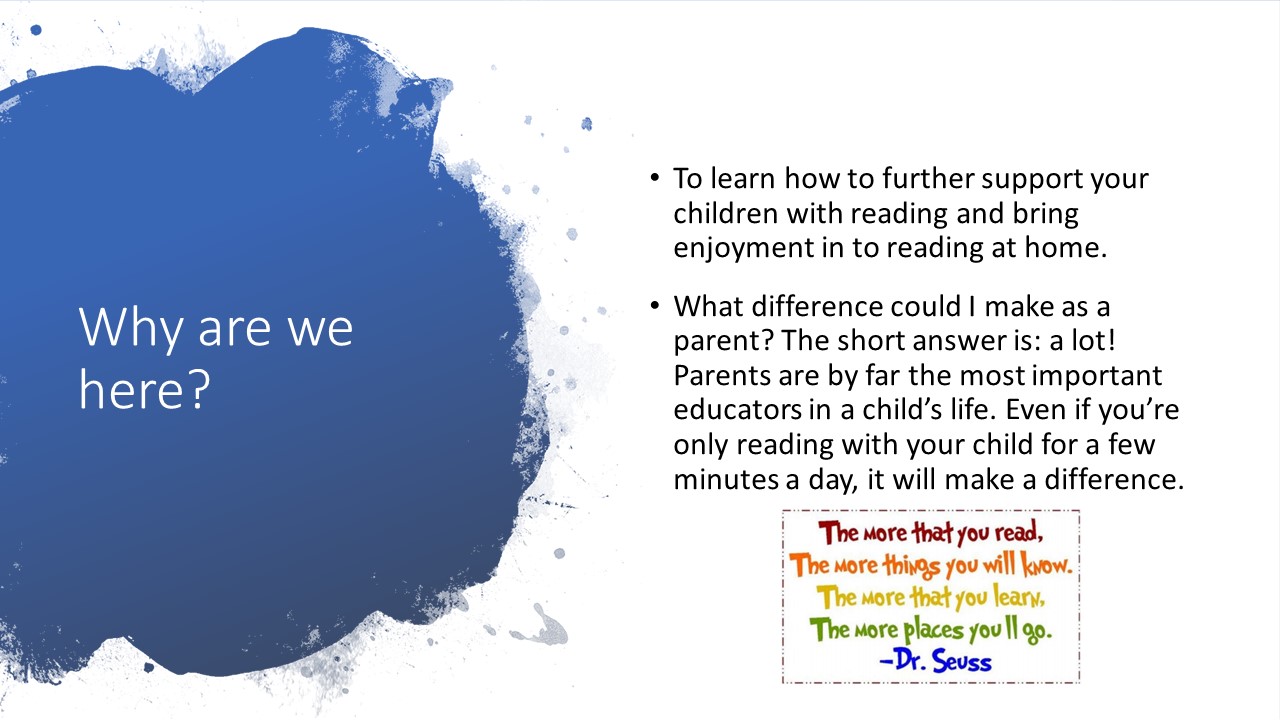 Why are we here?

• To learn how to further support your children with reading and bring enjoyment in to reading at home.

• What difference could I make as a parent? The short answer is: a lot! Parents are by far the most important educators in a child's life. Even if you're only reading with your child for a few minutes a day, it will make a difference.

The more that you read,
The more things you will know.
The more that you learn,
The more places you'll go.
–Dr. Seuss